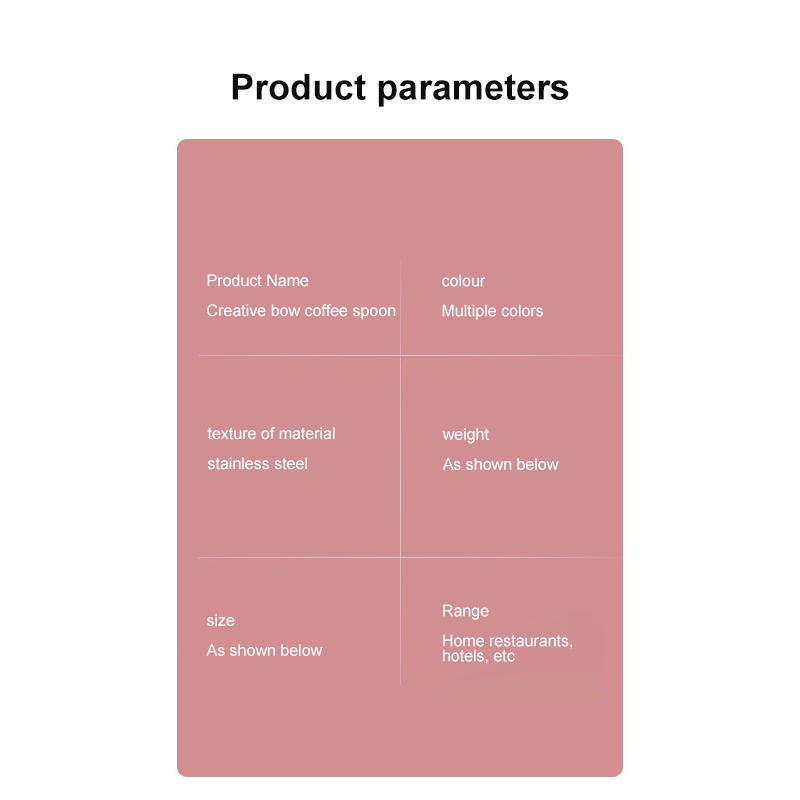 Product parameters

Product Name
Creative bow coffee spoon

colour
Multiple colors

texture of material
stainless steel

weight
As shown below

size
As shown below

Range
Home restaurants, hotels, etc